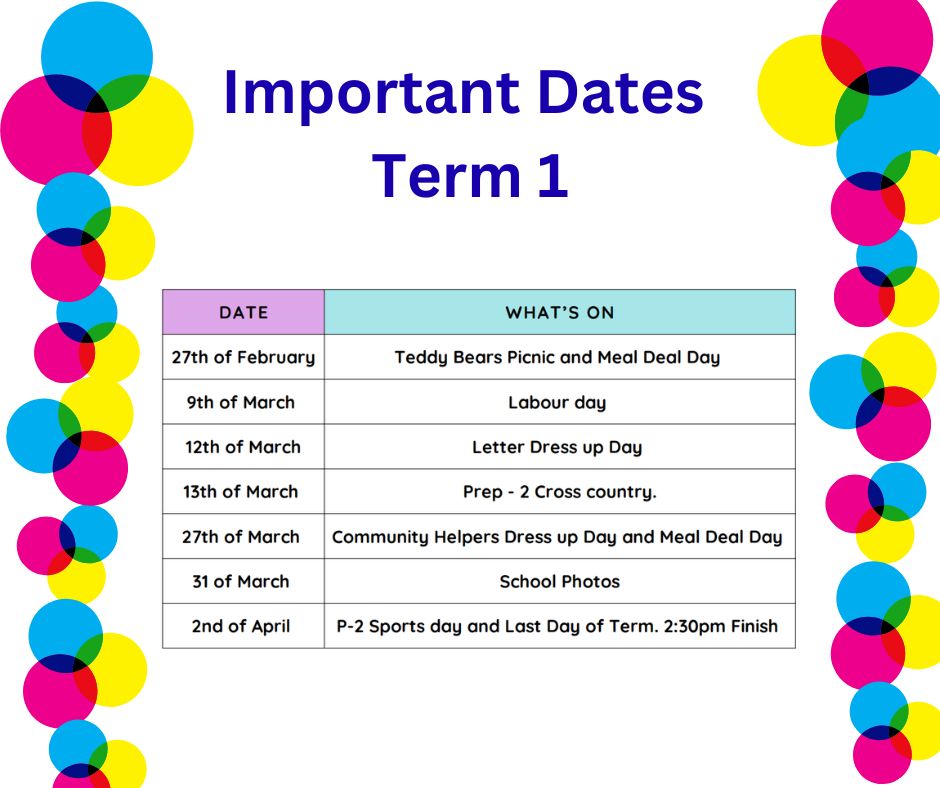 Important Dates
Term 1

| DATE | WHAT'S ON |
|---|---|
| 27th of February | Teddy Bears Picnic and Meal Deal Day |
| 9th of March | Labour day |
| 12th of March | Letter Dress up Day |
| 13th of March | Prep - 2 Cross country. |
| 27th of March | Community Helpers Dress up Day and Meal Deal Day |
| 31 of March | School Photos |
| 2nd of April | P-2 Sports day and Last Day of Term. 2:30pm Finish |